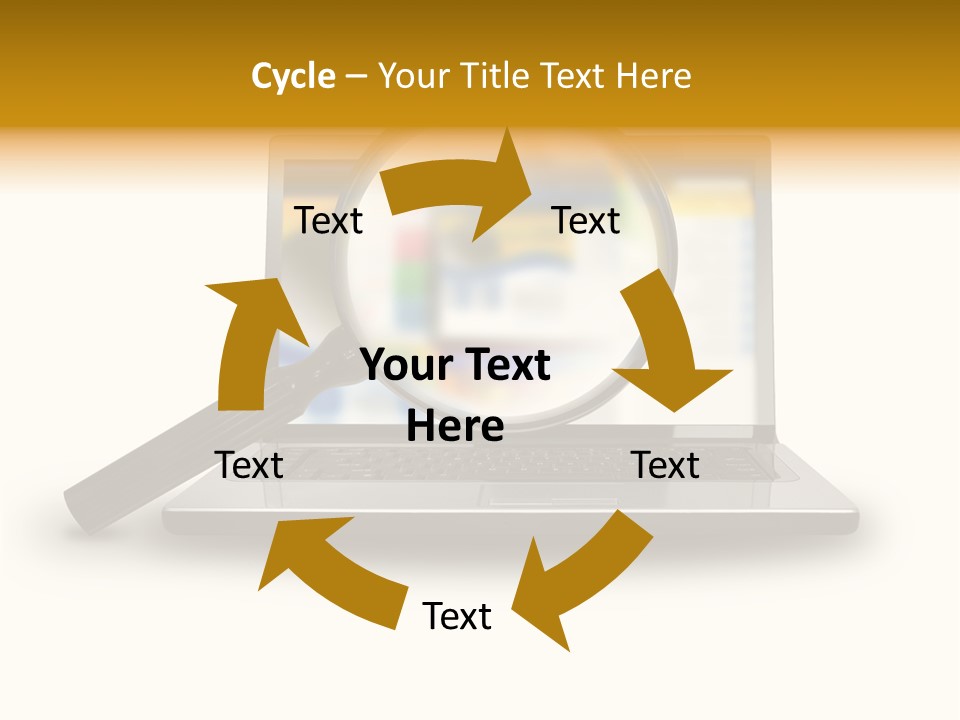 Cycle – Your Title Text Here

Text

Text

Your Text Here

Text

Text

Text